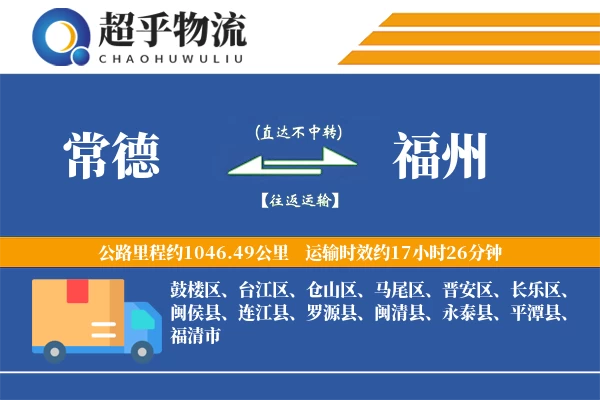 超乎物流
CHAOHUWULIU

常德
(直达不中转)
【往返运输】
福州

公路里程约1046.49公里 运输时效约17小时26分钟

鼓楼区、台江区、仓山区、马尾区、晋安区、长乐区、闽侯县、连江县、罗源县、闽清县、永泰县、平潭县、福清市